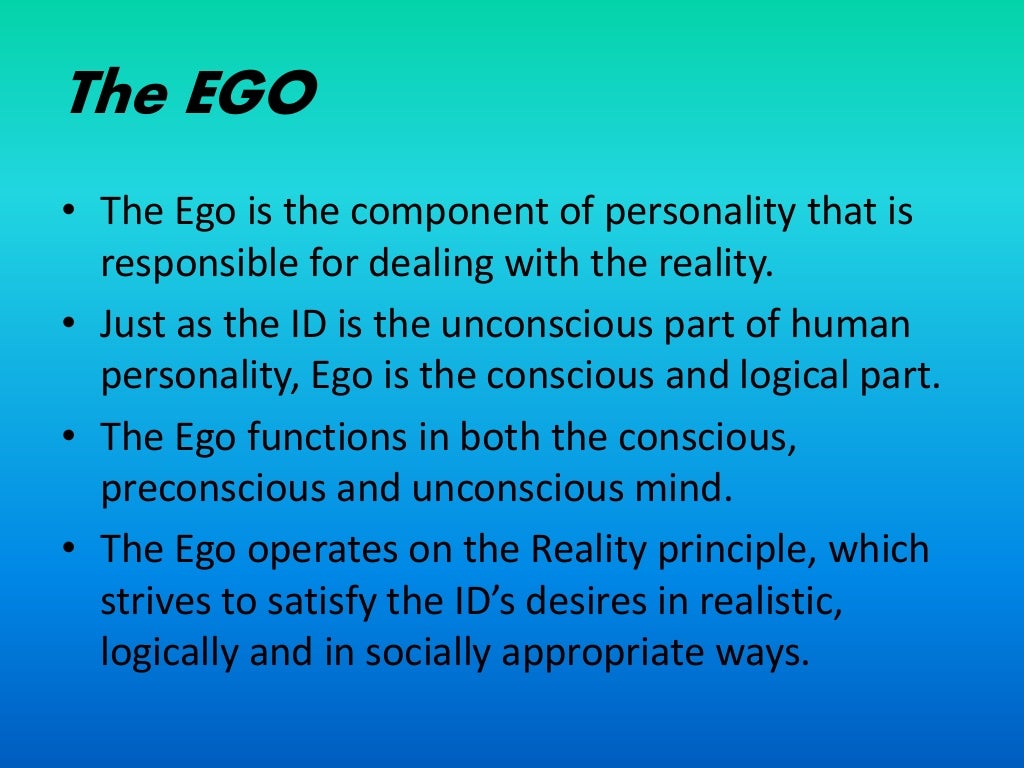 The EGO

• The Ego is the component of personality that is responsible for dealing with the reality.
• Just as the ID is the unconscious part of human personality, Ego is the conscious and logical part.
• The Ego functions in both the conscious, preconscious and unconscious mind.
• The Ego operates on the Reality principle, which strives to satisfy the ID's desires in realistic, logically and in socially appropriate ways.